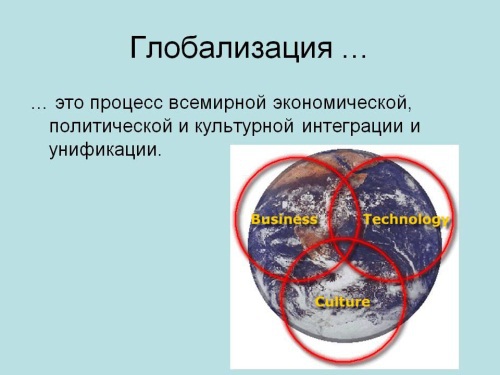 Глобализация …

… это процесс всемирной экономической, политической и культурной интеграции и унификации.

Business

Technology

Culture